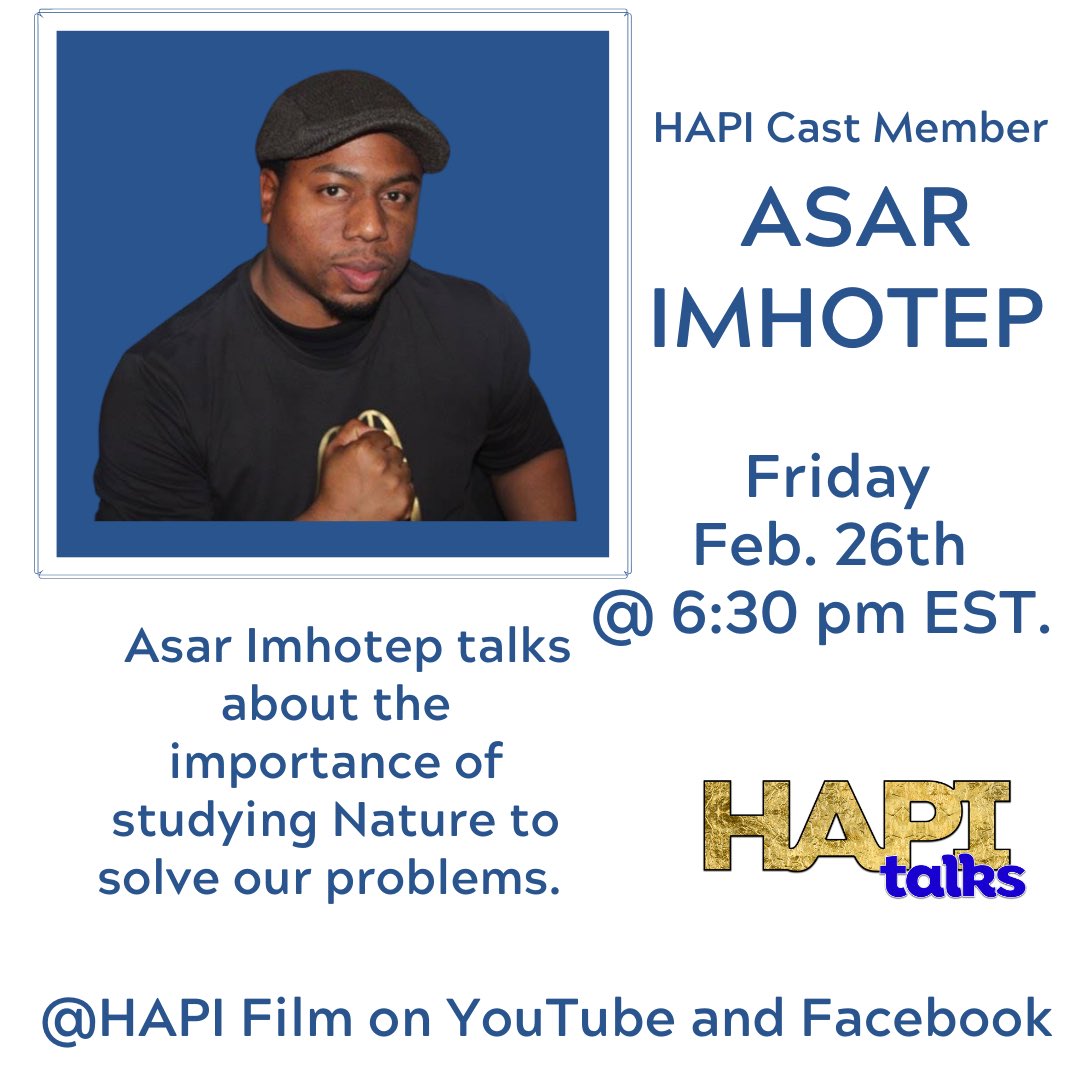 HAPI Cast Member

ASAR IMHOTEP

Friday
Feb. 26th
@ 6:30 pm EST.

Asar Imhotep talks about the importance of studying Nature to solve our problems.

HAPI talks

@HAPI Film on YouTube and Facebook